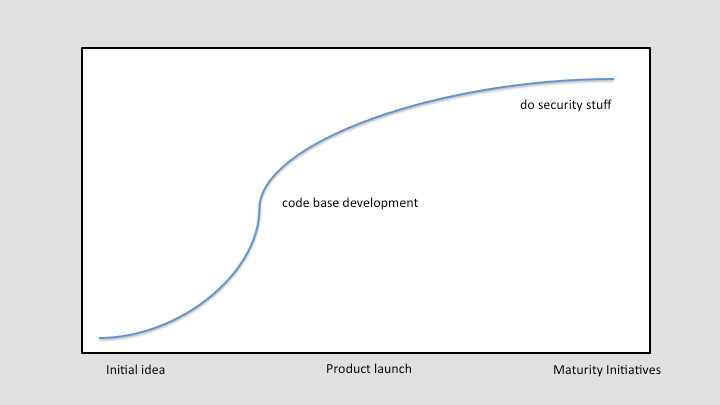 do security stuff

code base development

Initial idea

Product launch

Maturity Initiatives